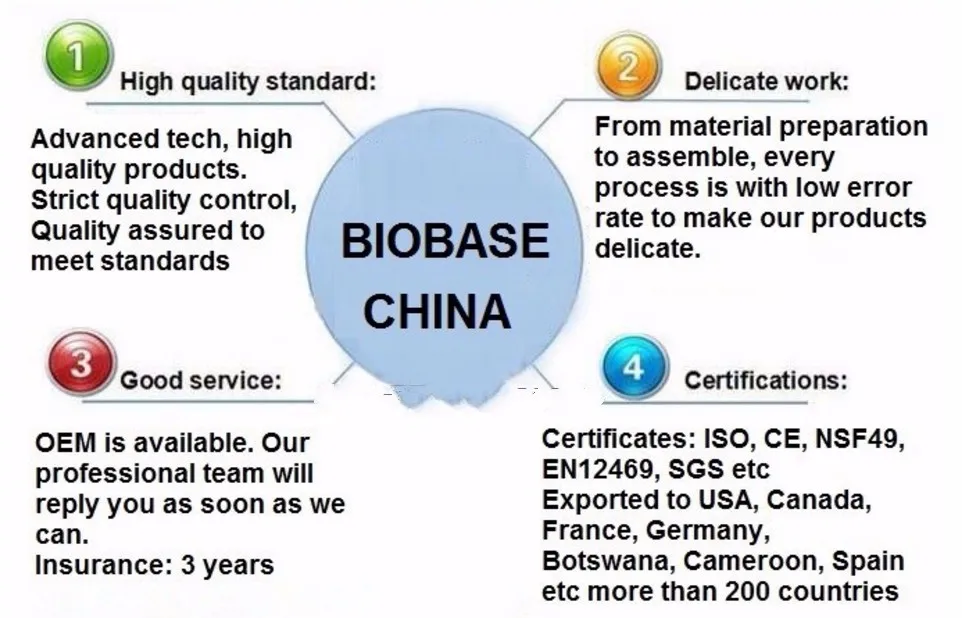 1 High quality standard:

Advanced tech, high quality products. Strict quality control, Quality assured to meet standards

2 Delicate work:

From material preparation to assemble, every process is with low error rate to make our products delicate.

BIOBASE CHINA

3 Good service:

OEM is available. Our professional team will reply you as soon as we can.
Insurance: 3 years

4 Certifications:

Certificates: ISO, CE, NSF49, EN12469, SGS etc
Exported to USA, Canada, France, Germany, Botswana, Cameroon, Spain etc more than 200 countries